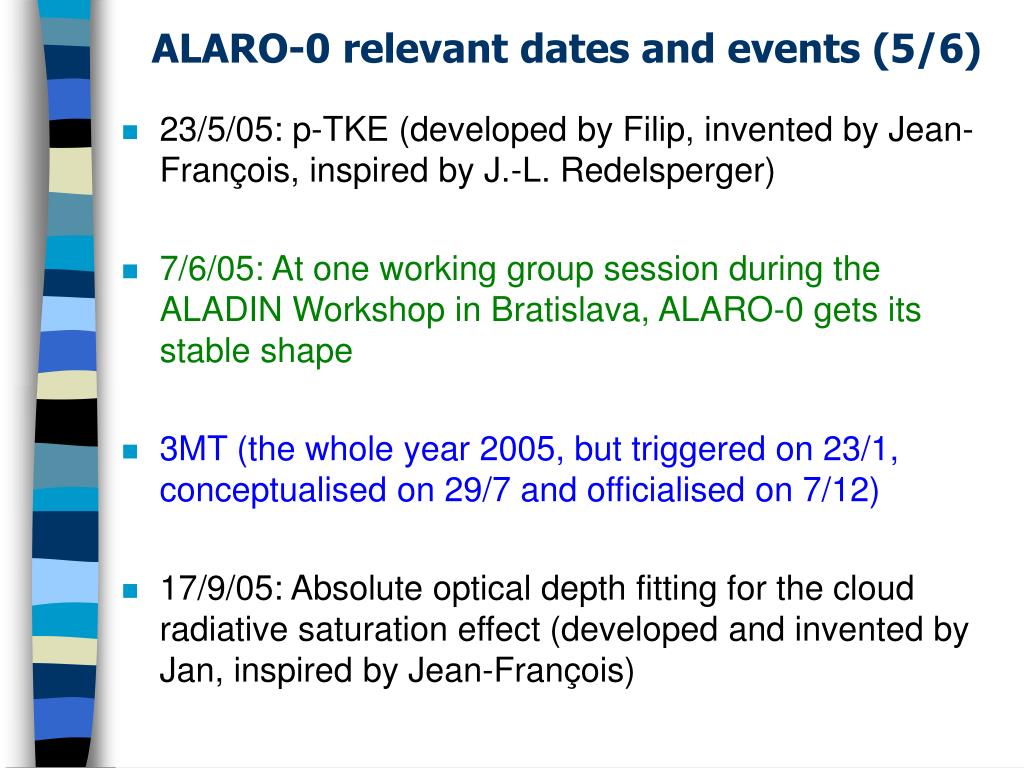 ALARO-0 relevant dates and events (5/6)

23/5/05: p-TKE (developed by Filip, invented by Jean-François, inspired by J.-L. Redelsperger)

7/6/05: At one working group session during the ALADIN Workshop in Bratislava, ALARO-0 gets its stable shape

3MT (the whole year 2005, but triggered on 23/1, conceptualised on 29/7 and officialised on 7/12)

17/9/05: Absolute optical depth fitting for the cloud radiative saturation effect (developed and invented by Jan, inspired by Jean-François)